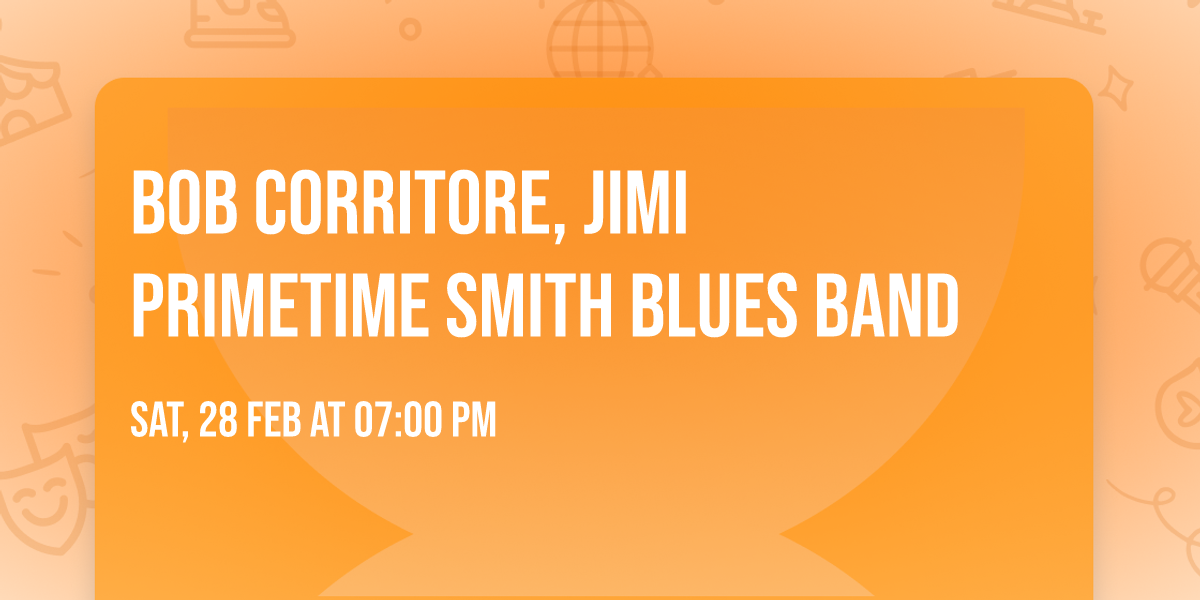 BOB CORRITORE, JIMI PRIMETIME SMITH BLUES BAND

SAT, 28 FEB AT 07:00 PM